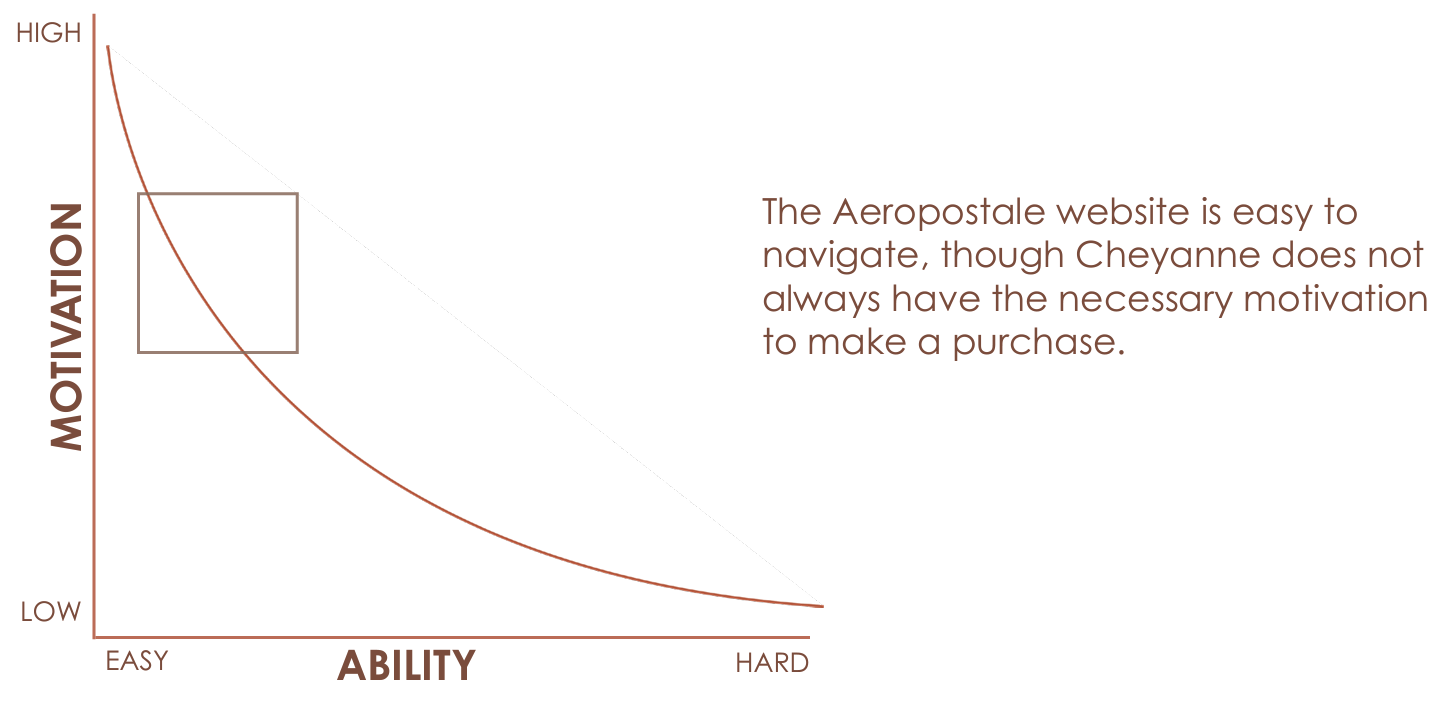 HIGH

MOTIVATION

LOW

EASY

ABILITY

HARD

The Aeropostale website is easy to navigate, though Cheyanne does not always have the necessary motivation to make a purchase.